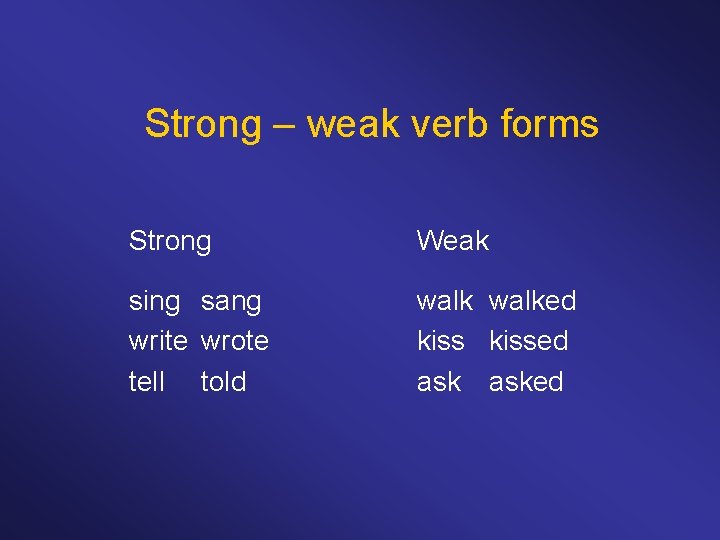 Strong – weak verb forms

Strong

sing sang
write wrote
tell told

Weak

walk walked
kiss kissed
ask asked